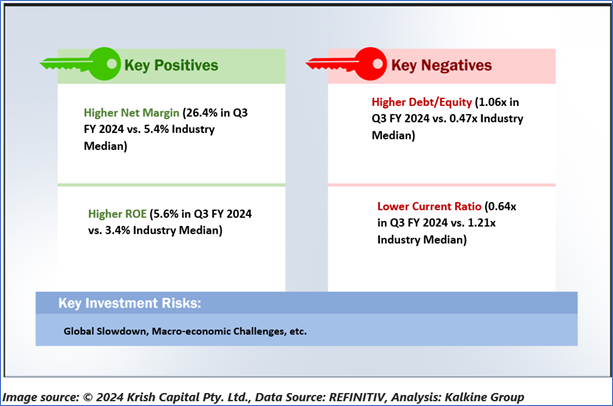 Key Positives

Higher Net Margin (26.4% in Q3 FY 2024 vs. 5.4% Industry Median)

Higher ROE (5.6% in Q3 FY 2024 vs. 3.4% Industry Median)

Key Negatives

Higher Debt/Equity (1.06x in Q3 FY 2024 vs. 0.47x Industry Median)

Lower Current Ratio (0.64x in Q3 FY 2024 vs. 1.21x Industry Median)

Key Investment Risks:

Global Slowdown, Macro-economic Challenges, etc.

Image source: © 2024 Krish Capital Pty. Ltd., Data Source: REFINITIV, Analysis: Kalkine Group